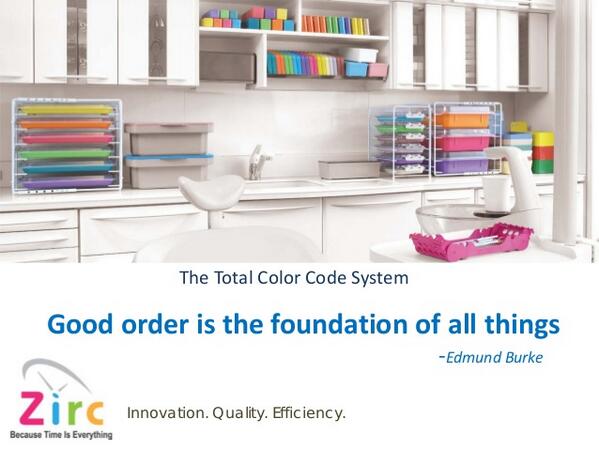 The Total Color Code System

Good order is the foundation of all things

-Edmund Burke

Zirc
Because Time Is Everything

Innovation. Quality. Efficiency.